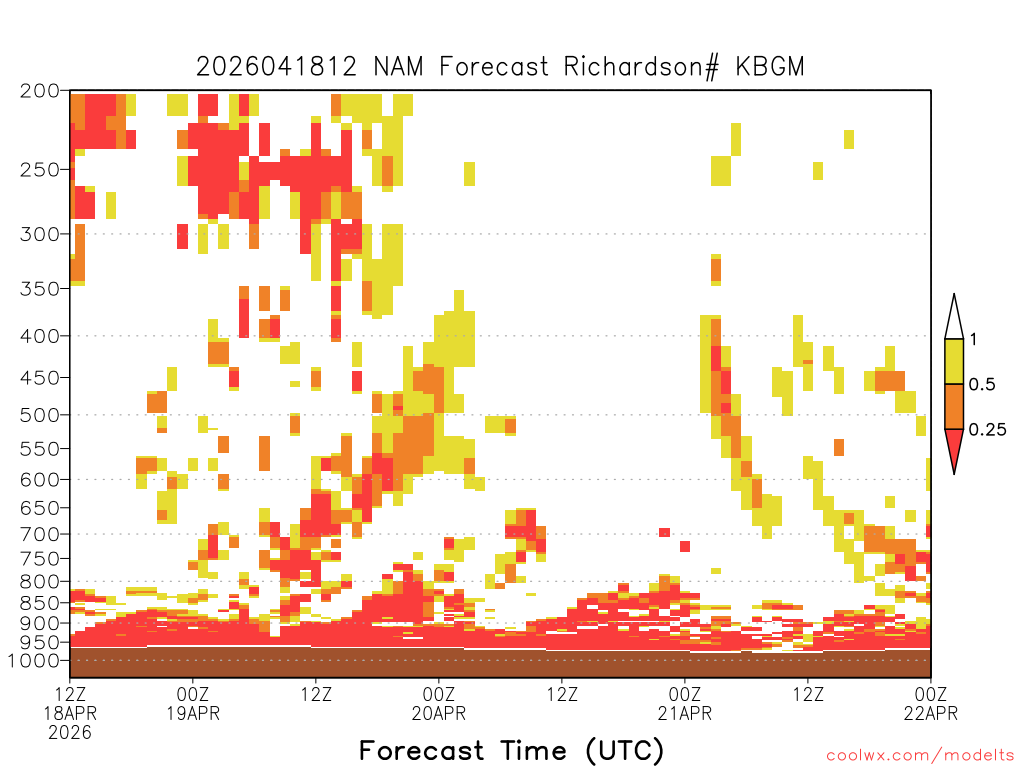 2026041812 NAM Forecast Richardson# KBGM

200
250
300
350
400
450
500
550
600
650
700
750
800
850
900
950
1000

1
0.5
0.25

12Z 18APR 2026
00Z 19APR
12Z
00Z 20APR
12Z
00Z 21APR
12Z
00Z 22APR

Forecast Time (UTC)

coolwx.com/modelts